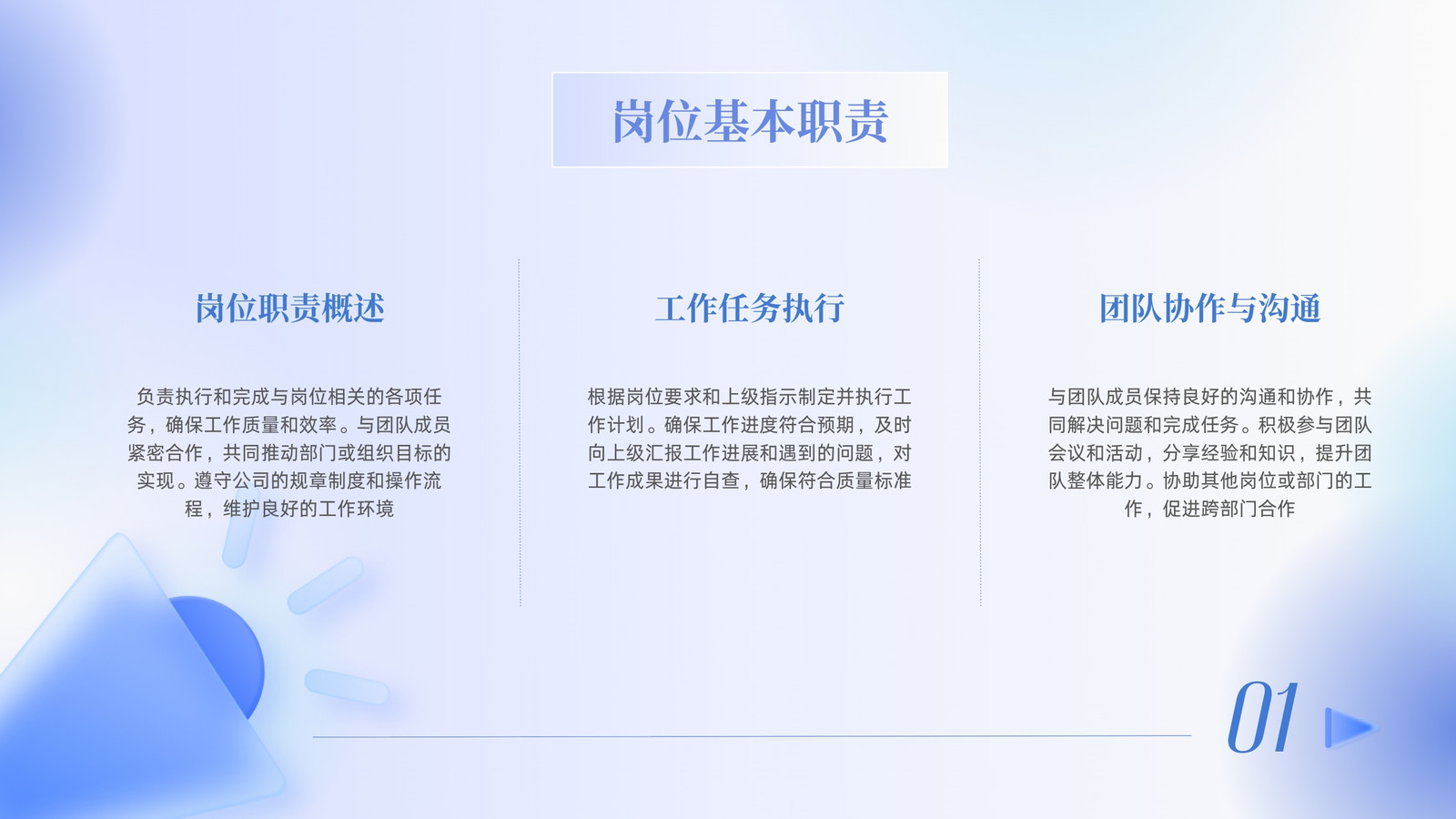 岗位基本职责

岗位职责概述

负责执行和完成与岗位相关的各项任务，确保工作质量和效率。与团队成员紧密合作，共同推动部门或组织目标的实现。遵守公司的规章制度和操作流程，维护良好的工作环境

工作任务执行

根据岗位要求和上级指示制定并执行工作计划。确保工作进度符合预期，及时向上级汇报工作进展和遇到的问题，对工作成果进行自查，确保符合质量标准

团队协作与沟通

与团队成员保持良好的沟通和协作，共同解决问题和完成任务。积极参与团队会议和活动，分享经验和知识，提升团队整体能力。协助其他岗位或部门的工作，促进跨部门合作

01